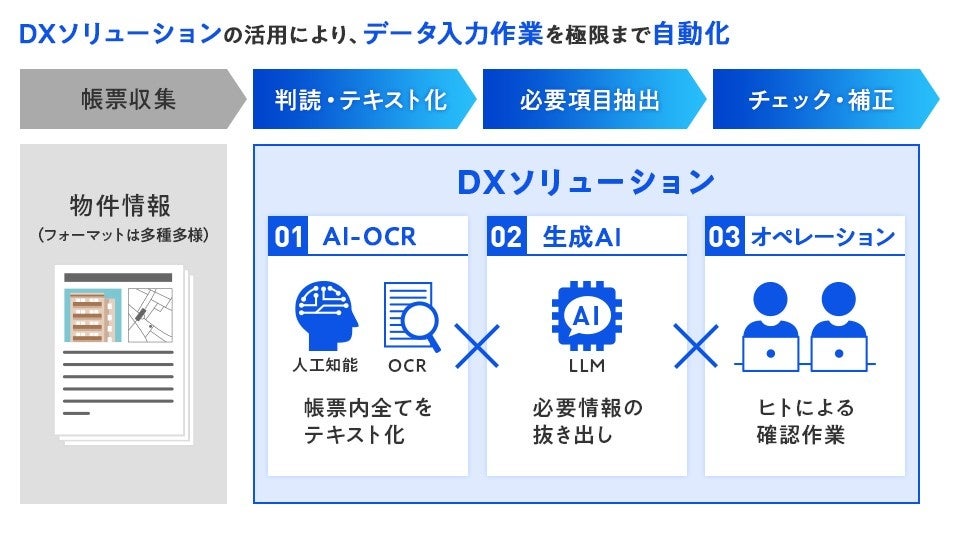 DXソリューションの活用により、データ入力作業を極限まで自動化

帳票収集

判読・テキスト化

必要項目抽出

チェック・補正

物件情報
（フォーマットは多種多様）

DXソリューション

01 AI-OCR

人工知能

OCR

帳票内全てをテキスト化

02 生成AI

AI

LLM

必要情報の抜き出し

03 オペレーション

ヒトによる確認作業